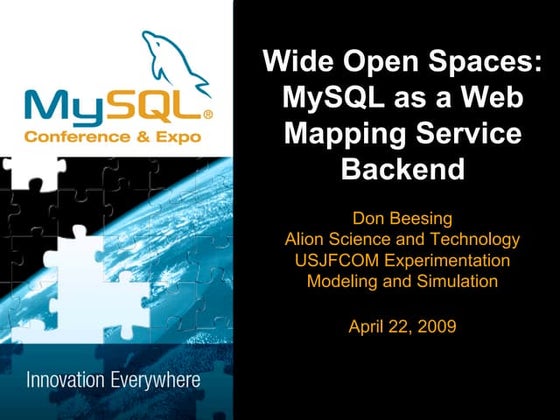 MySQL®
Conference & Expo

Innovation Everywhere

Wide Open Spaces: MySQL as a Web Mapping Service Backend

Don Beesing
Alion Science and Technology
USJFCOM Experimentation
Modeling and Simulation

April 22, 2009